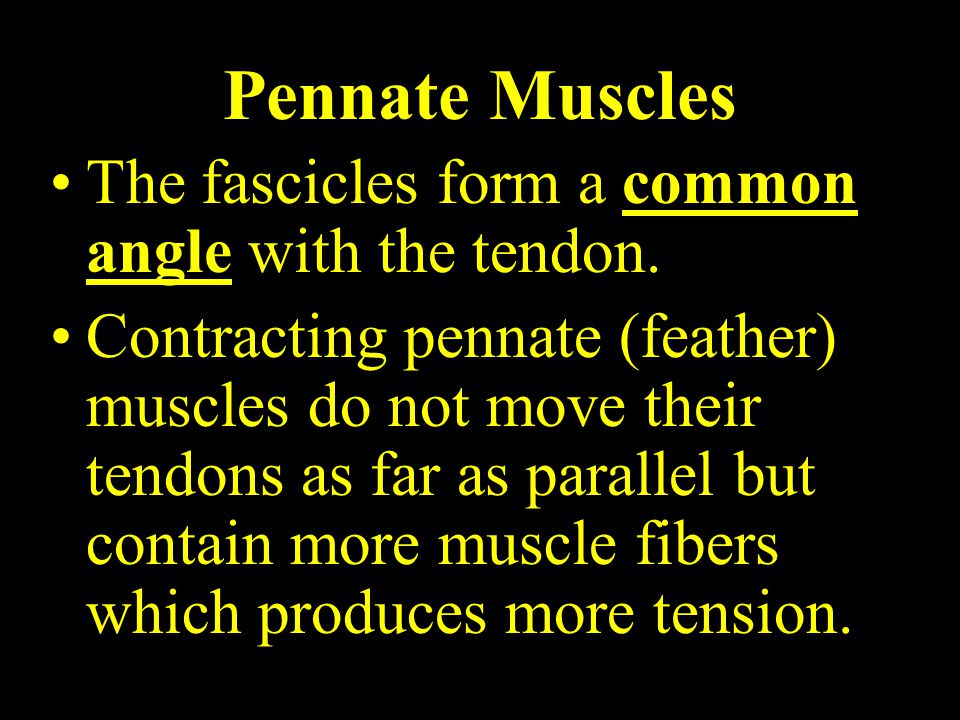 Pennate Muscles

• The fascicles form a common angle with the tendon.

• Contracting pennate (feather) muscles do not move their tendons as far as parallel but contain more muscle fibers which produces more tension.